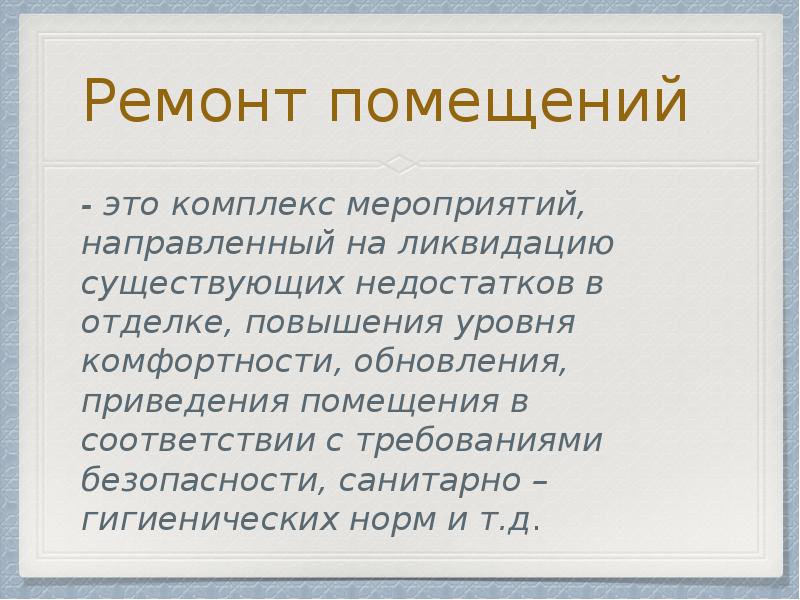 Ремонт помещений

- это комплекс мероприятий, направленный на ликвидацию существующих недостатков в отделке, повышения уровня комфортности, обновления, приведения помещения в соответствии с требованиями безопасности, санитарно – гигиенических норм и т.д.